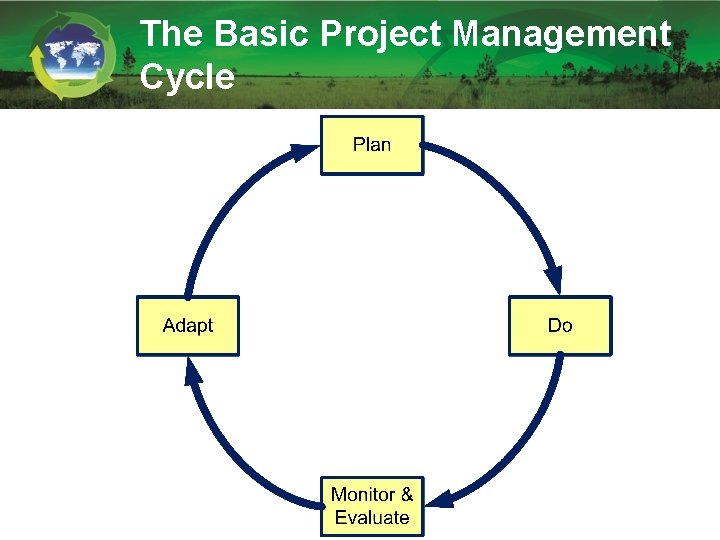 The Basic Project Management Cycle

Plan

Do

Monitor & Evaluate

Adapt